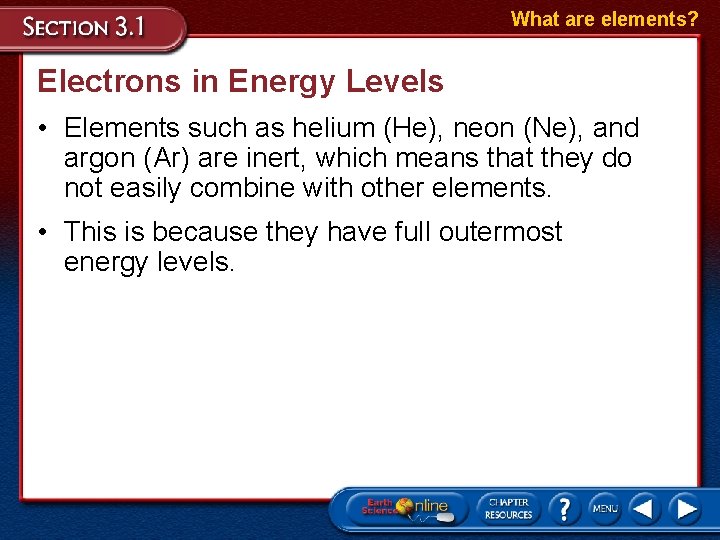 SECTION 3.1

What are elements?

Electrons in Energy Levels

• Elements such as helium (He), neon (Ne), and argon (Ar) are inert, which means that they do not easily combine with other elements.

• This is because they have full outermost energy levels.

Earth Science Online

CHAPTER RESOURCES

?

MENU